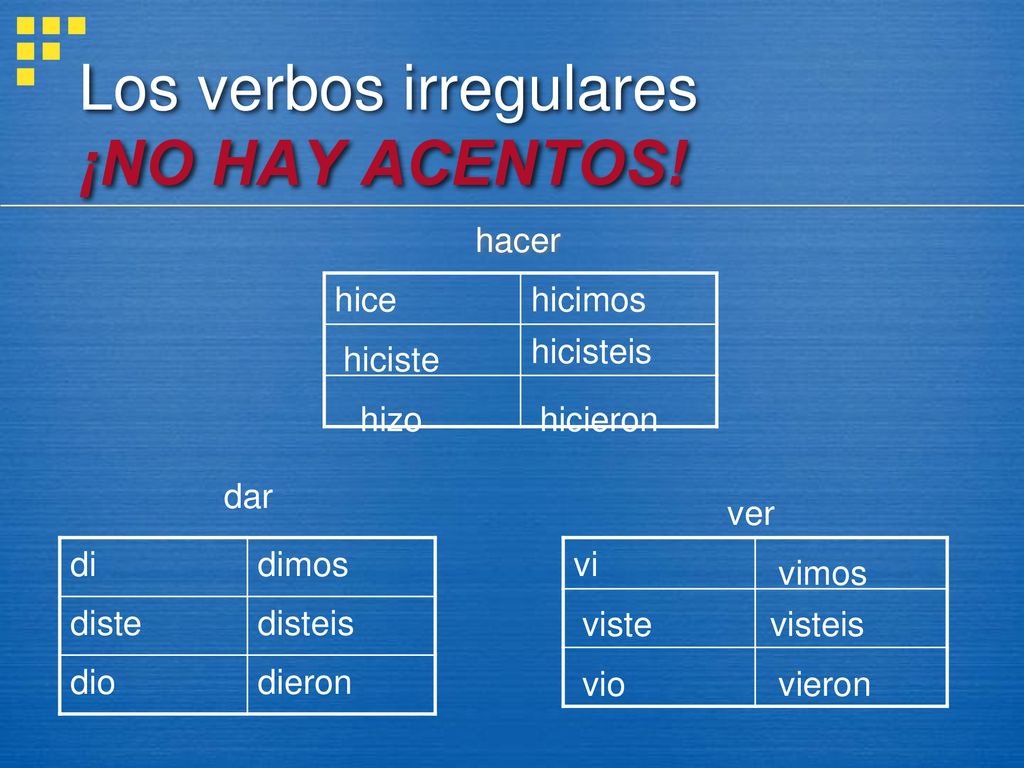 Los verbos irregulares
¡NO HAY ACENTOS!

hacer

| hice | hicimos |
|---|---|
| hiciste | hicisteis |
| hizo | hicieron |

dar

| di | dimos |
|---|---|
| diste | disteis |
| dio | dieron |

ver

| vi | vimos |
|---|---|
| viste | visteis |
| vio | vieron |